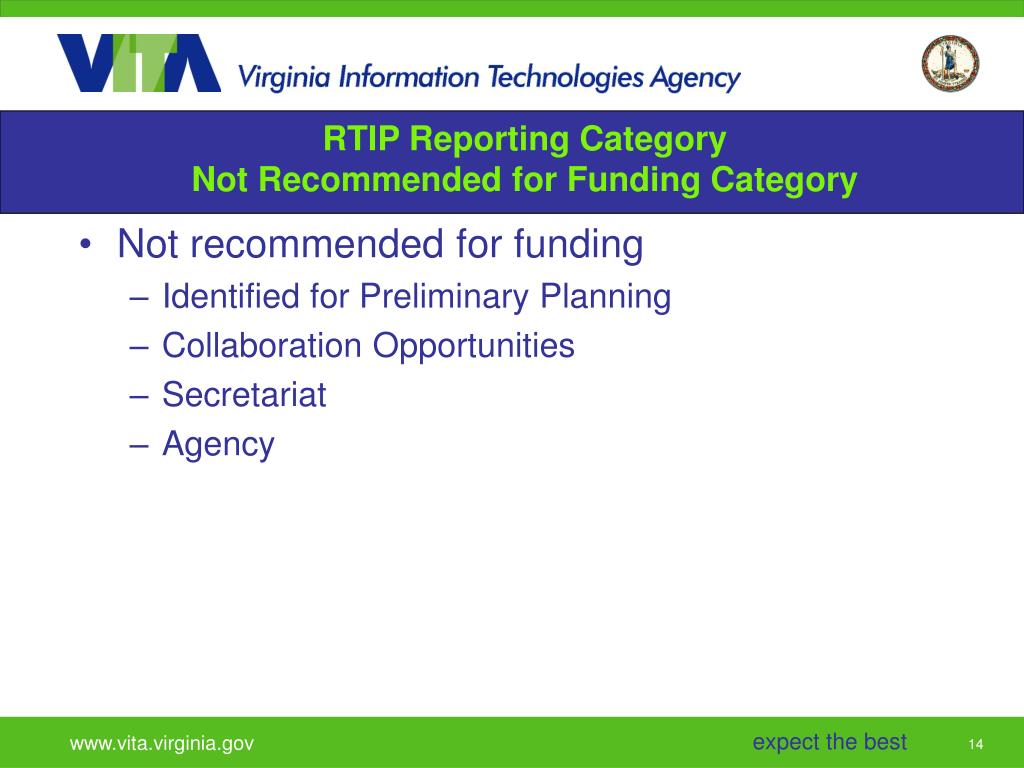 VITA Virginia Information Technologies Agency

RTIP Reporting Category
Not Recommended for Funding Category

• Not recommended for funding
– Identified for Preliminary Planning
– Collaboration Opportunities
– Secretariat
– Agency

www.vita.virginia.gov

expect the best

14